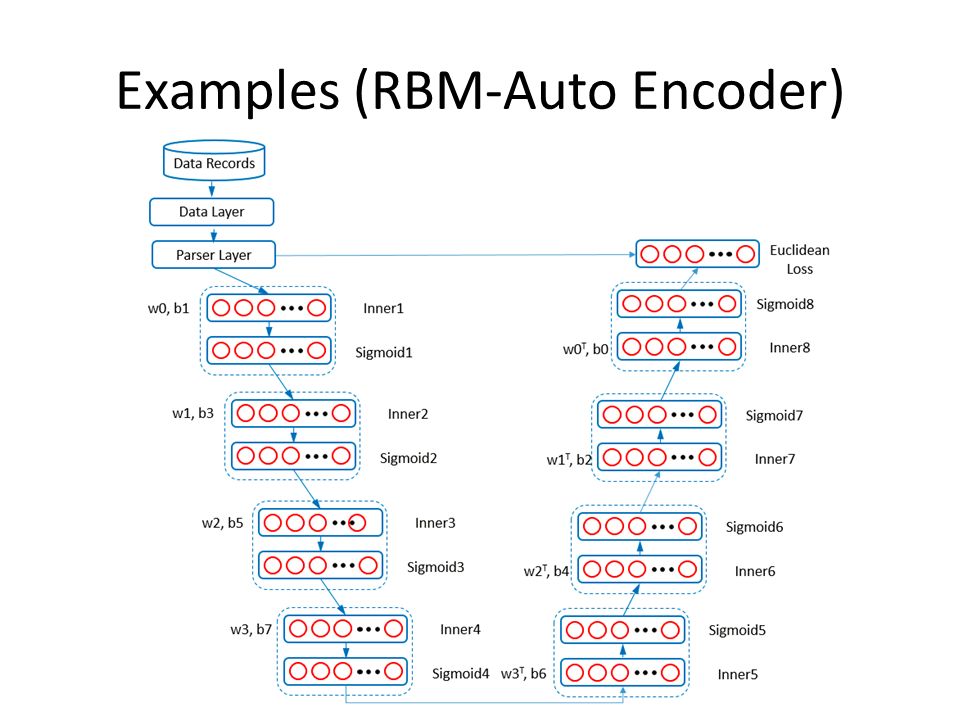 Examples (RBM-Auto Encoder)

Data Records

Data Layer

Parser Layer

w0, b1 Inner1

Sigmoid1

w1, b3 Inner2

Sigmoid2

w2, b5 Inner3

Sigmoid3

w3, b7 Inner4

Sigmoid4

Euclidean Loss

Sigmoid8

$w0^T$, b0 Inner8

Sigmoid7

$w1^T$, b2 Inner7

Sigmoid6

$w2^T$, b4 Inner6

Sigmoid5

$w3^T$, b6 Inner5